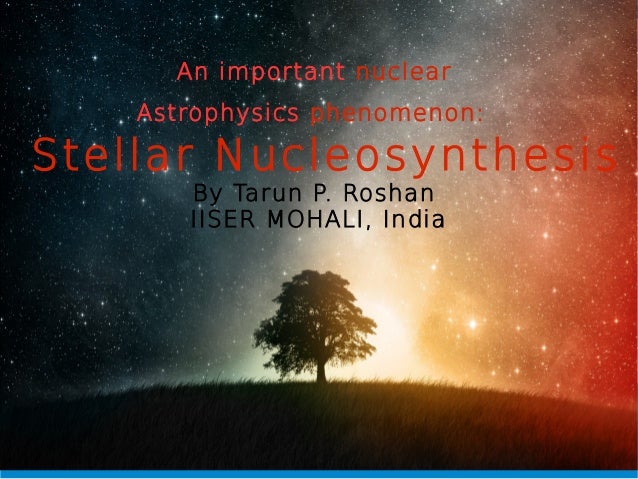 An important nuclear
Astrophysics phenomenon:
Stellar Nucleosynthesis
By Tarun P. Roshan
IISER MOHALI, India